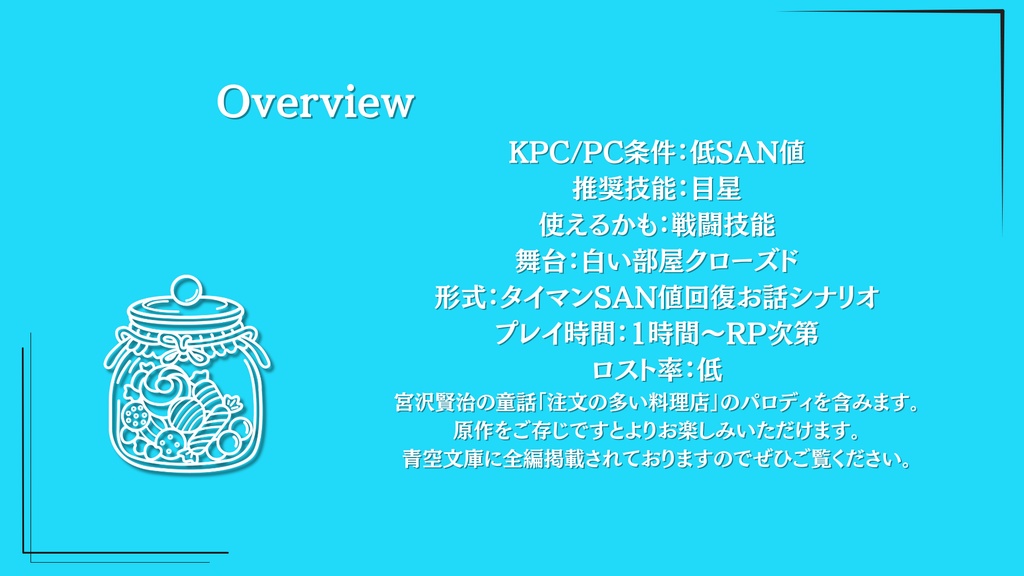 Overview

KPC/PC条件：低SAN値
推奨技能：目星
使えるかも：戦闘技能
舞台：白い部屋クローズド
形式：タイマンSAN値回復お話シナリオ
プレイ時間：1時間〜RP次第
ロスト率：低
宮沢賢治の童話「注文の多い料理店」のパロディを含みます。
原作をご存じですとよりお楽しみいただけます。
青空文庫に全編掲載されておりますのでぜひご覧ください。